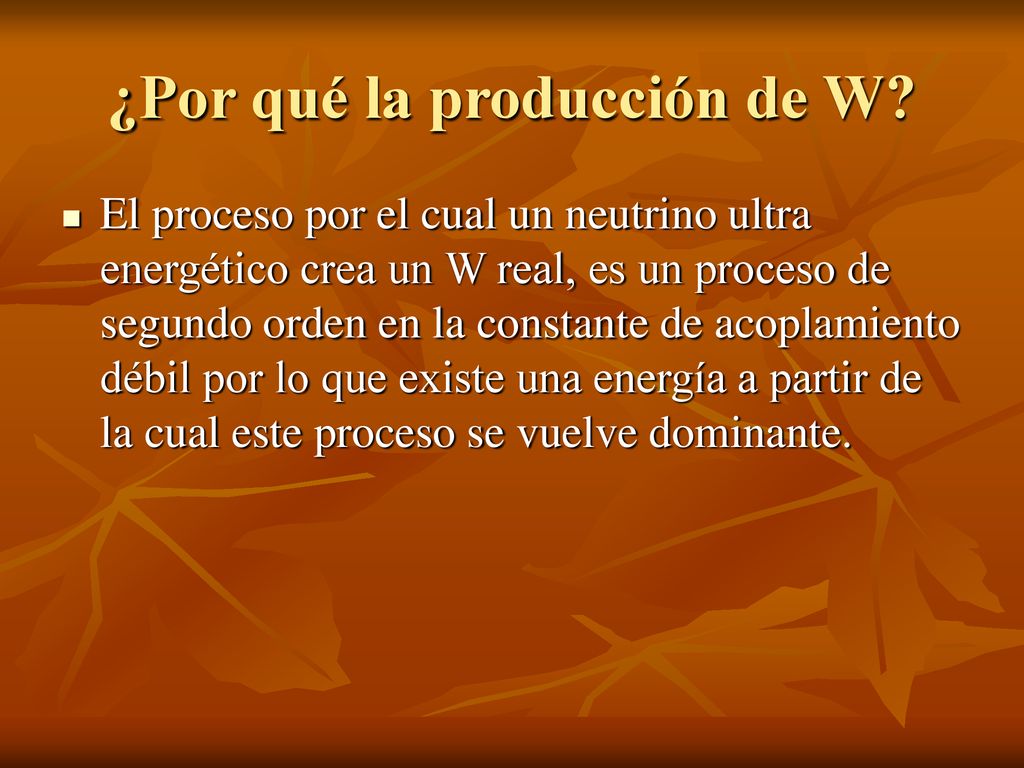 ¿Por qué la producción de W?

El proceso por el cual un neutrino ultra energético crea un W real, es un proceso de segundo orden en la constante de acoplamiento débil por lo que existe una energía a partir de la cual este proceso se vuelve dominante.